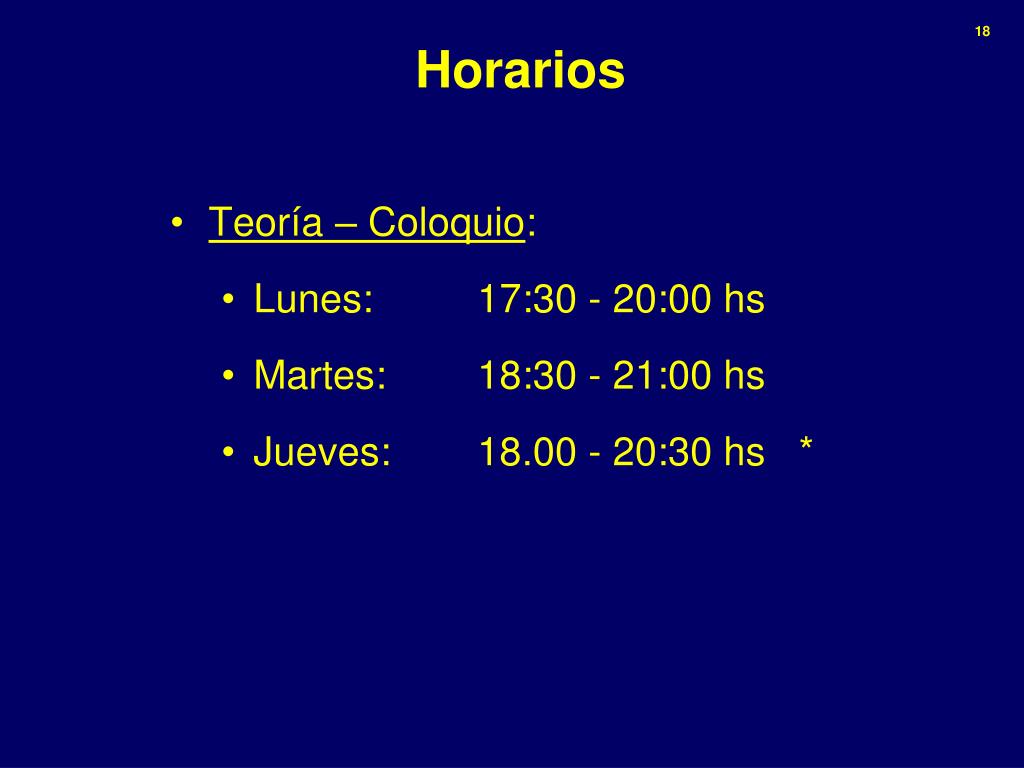 18

Horarios

• Teoría – Coloquio:

• Lunes: 17:30 - 20:00 hs

• Martes: 18:30 - 21:00 hs

• Jueves: 18.00 - 20:30 hs *